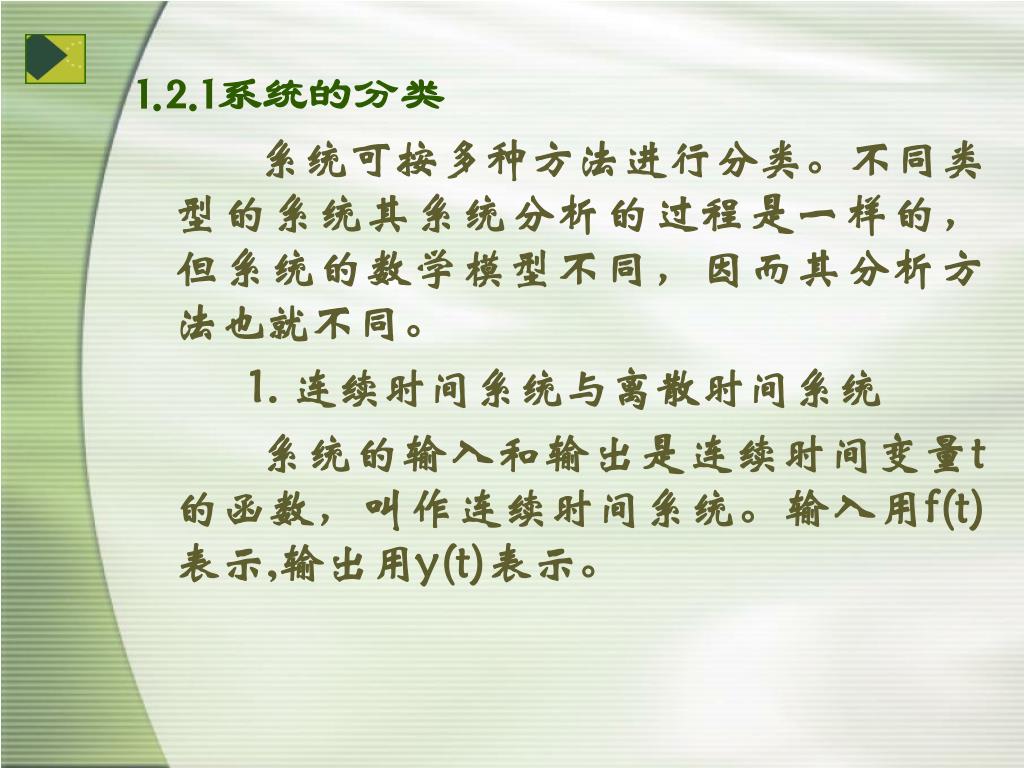 1.2.1系统的分类

系统可按多种方法进行分类。不同类型的系统其系统分析的过程是一样的，但系统的数学模型不同，因而其分析方法也就不同。

1. 连续时间系统与离散时间系统

系统的输入和输出是连续时间变量t的函数，叫作连续时间系统。输入用f(t)表示,输出用y(t)表示。